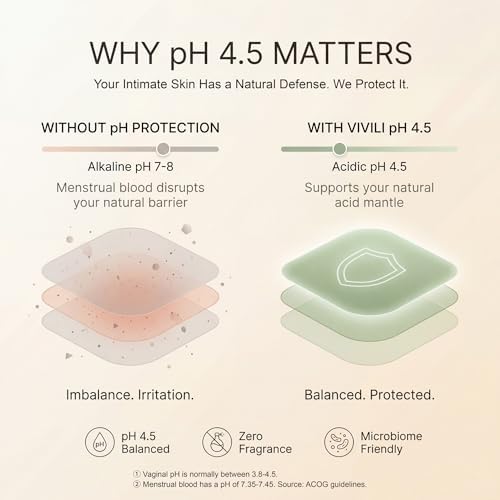 WHY pH 4.5 MATTERS

Your Intimate Skin Has a Natural Defense. We Protect It.

WITHOUT pH PROTECTION

Alkaline pH 7-8

Menstrual blood disrupts your natural barrier

Imbalance. Irritation.

WITH VIVILI pH 4.5

Acidic pH 4.5

Supports your natural acid mantle

Balanced. Protected.

pH

pH 4.5 Balanced

Zero Fragrance

Microbiome Friendly

① Vaginal pH is normally between 3.8-4.5.
② Menstrual blood has a pH of 7.35-7.45. Source: ACOG guidelines.